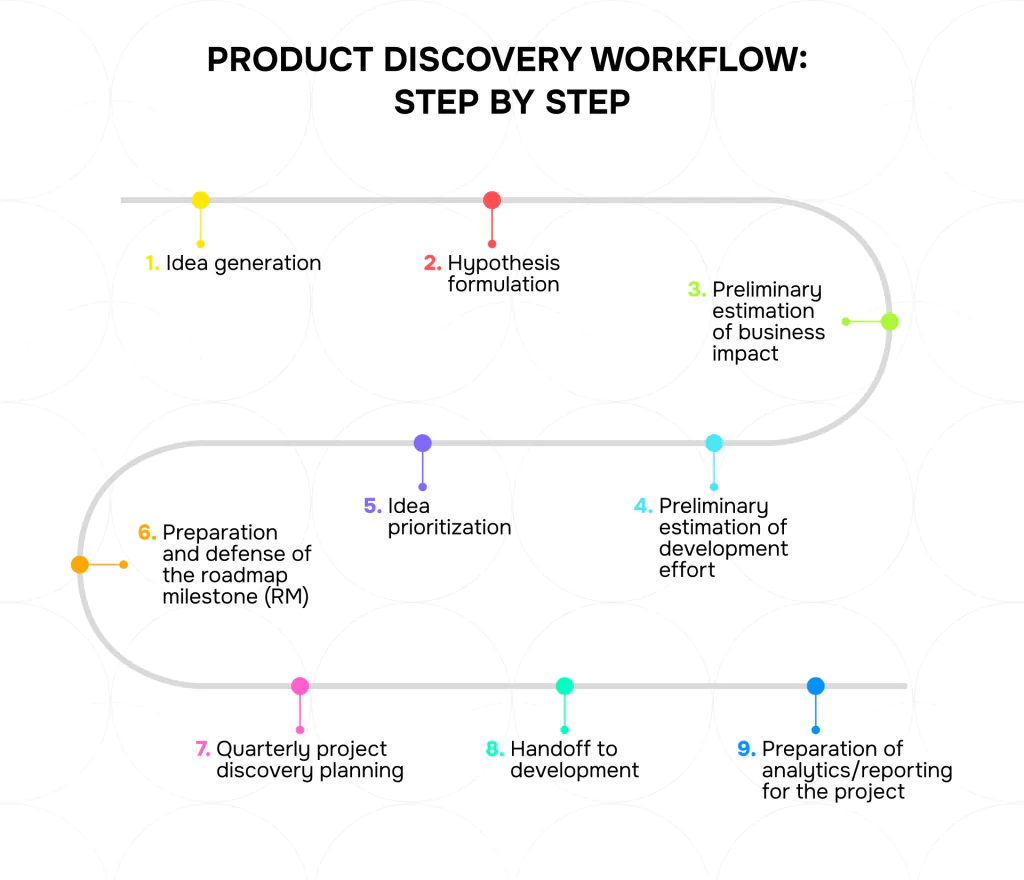 PRODUCT DISCOVERY WORKFLOW: STEP BY STEP

1. Idea generation

2. Hypothesis formulation

3. Preliminary estimation of business impact

4. Preliminary estimation of development effort

5. Idea prioritization

6. Preparation and defense of the roadmap milestone (RM)

7. Quarterly project discovery planning

8. Handoff to development

9. Preparation of analytics/reporting for the project